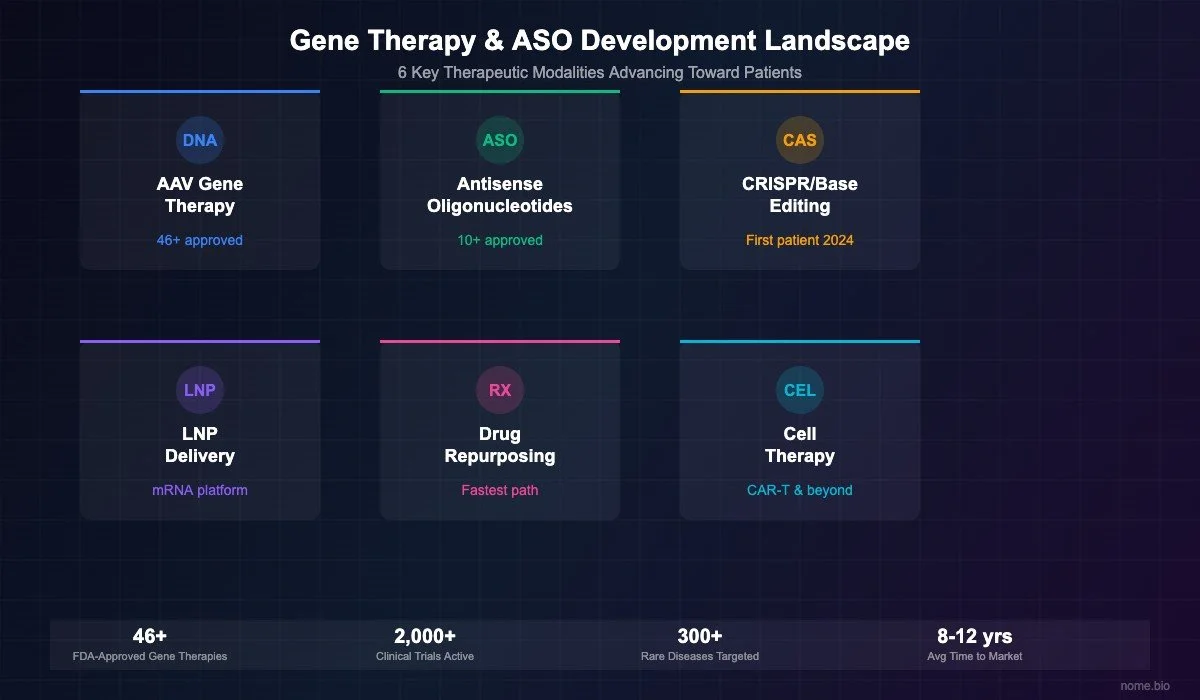 Gene Therapy & ASO Development Landscape

6 Key Therapeutic Modalities Advancing Toward Patients

DNA
AAV Gene Therapy
46+ approved

ASO
Antisense Oligonucleotides
10+ approved

CAS
CRISPR/Base Editing
First patient 2024

LNP
LNP Delivery
mRNA platform

RX
Drug Repurposing
Fastest path

CEL
Cell Therapy
CAR-T & beyond

46+
FDA-Approved Gene Therapies

2,000+
Clinical Trials Active

300+
Rare Diseases Targeted

8-12 yrs
Avg Time to Market

nome.bio